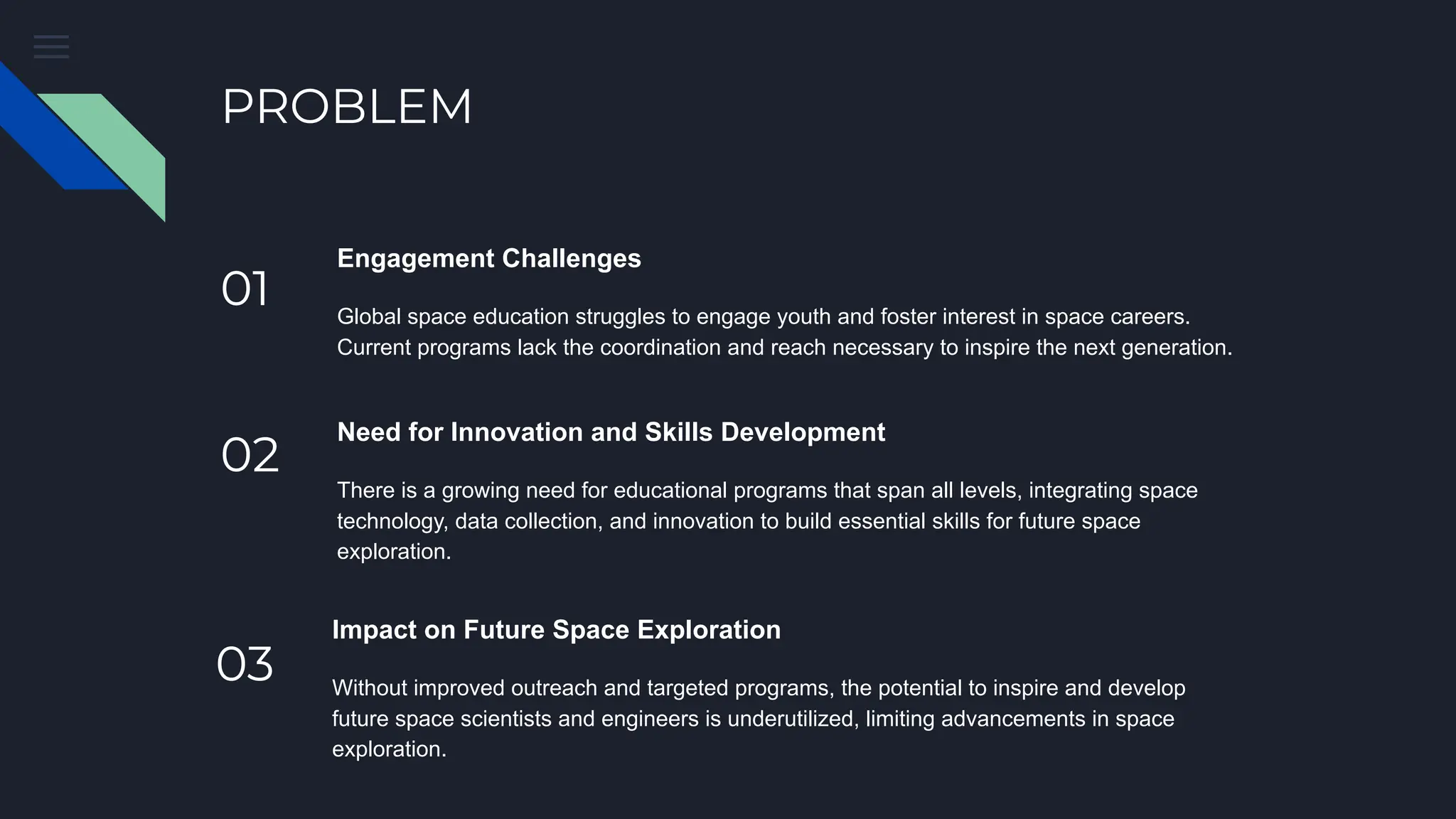 PROBLEM

01

Engagement Challenges

Global space education struggles to engage youth and foster interest in space careers. Current programs lack the coordination and reach necessary to inspire the next generation.

02

Need for Innovation and Skills Development

There is a growing need for educational programs that span all levels, integrating space technology, data collection, and innovation to build essential skills for future space exploration.

03

Impact on Future Space Exploration

Without improved outreach and targeted programs, the potential to inspire and develop future space scientists and engineers is underutilized, limiting advancements in space exploration.